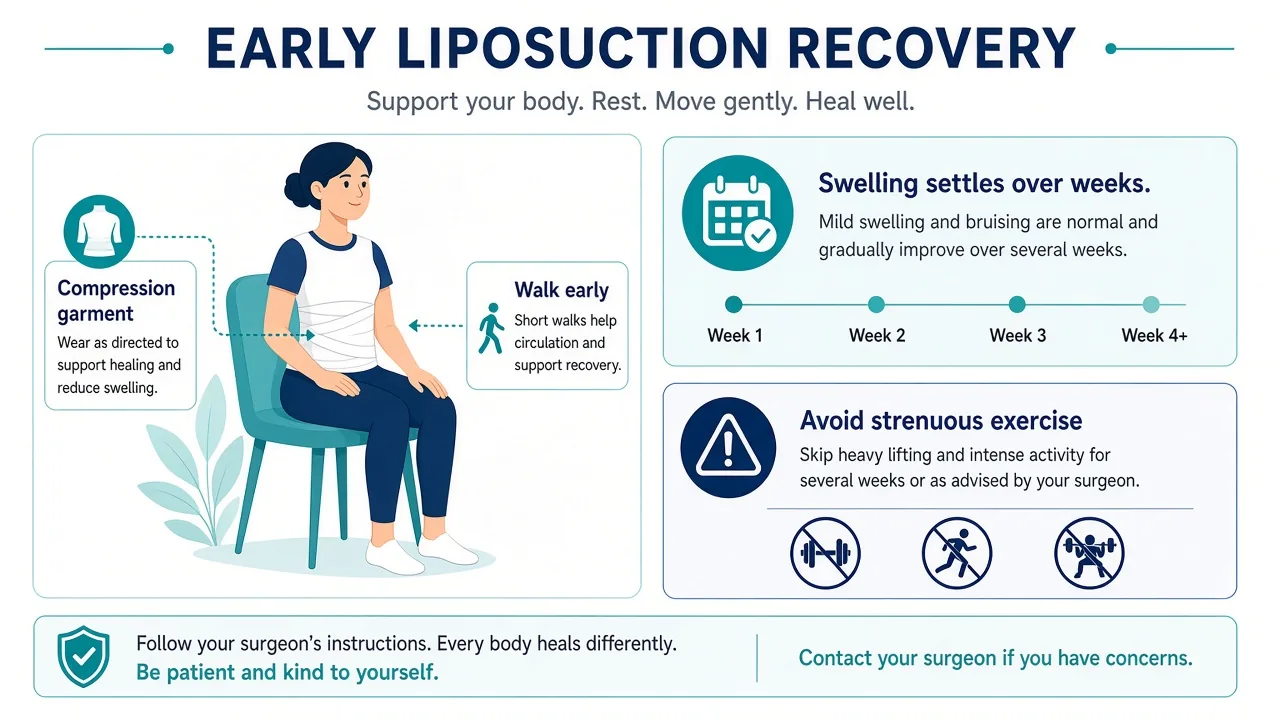 EARLY LIPOSUCTION RECOVERY

Support your body. Rest. Move gently. Heal well.

Compression garment

Wear as directed to support healing and reduce swelling.

Walk early

Short walks help circulation and support recovery.

Swelling settles over weeks.

Mild swelling and bruising are normal and gradually improve over several weeks.

Week 1
Week 2
Week 3
Week 4+

Avoid strenuous exercise

Skip heavy lifting and intense activity for several weeks or as advised by your surgeon.

Follow your surgeon's instructions. Every body heals differently.
Be patient and kind to yourself.

Contact your surgeon if you have concerns.